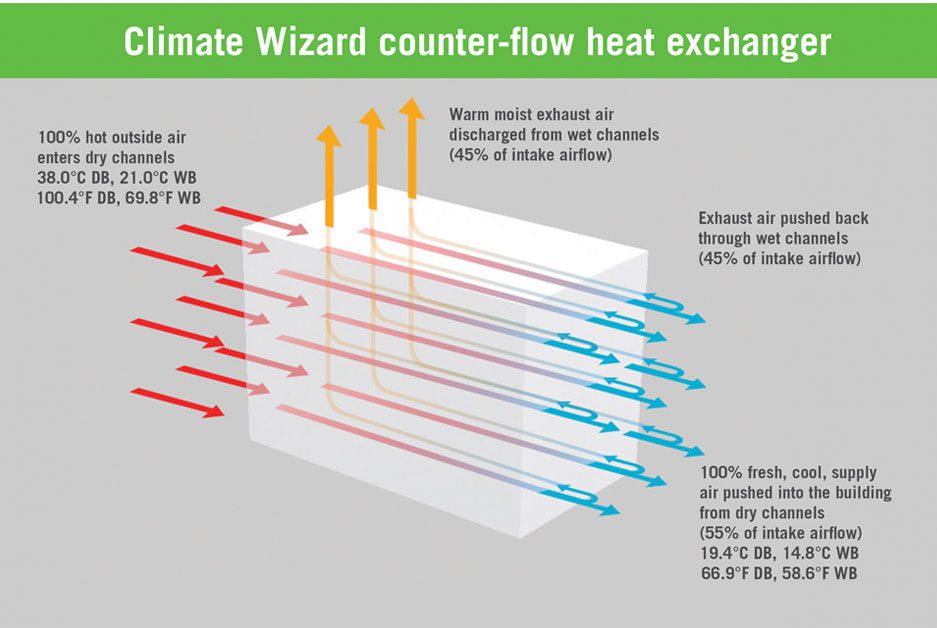 Climate Wizard counter-flow heat exchanger

100% hot outside air enters dry channels
38.0°C DB, 21.0°C WB
100.4°F DB, 69.8°F WB

Warm moist exhaust air discharged from wet channels (45% of intake airflow)

Exhaust air pushed back through wet channels (45% of intake airflow)

100% fresh, cool, supply air pushed into the building from dry channels (55% of intake airflow)
19.4°C DB, 14.8°C WB
66.9°F DB, 58.6°F WB